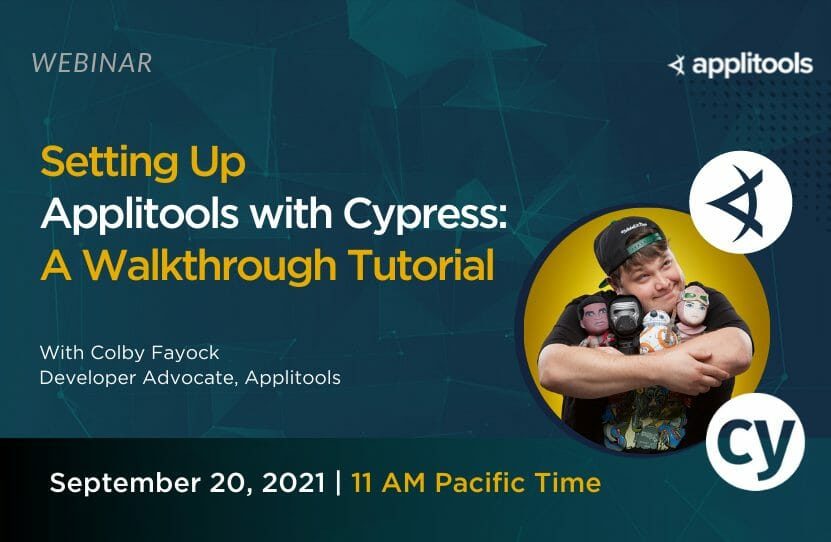 WEBINAR

applitools

Setting Up Applitools with Cypress: A Walkthrough Tutorial

With Colby Fayock
Developer Advocate, Applitools

cy

September 20, 2021 | 11 AM Pacific Time